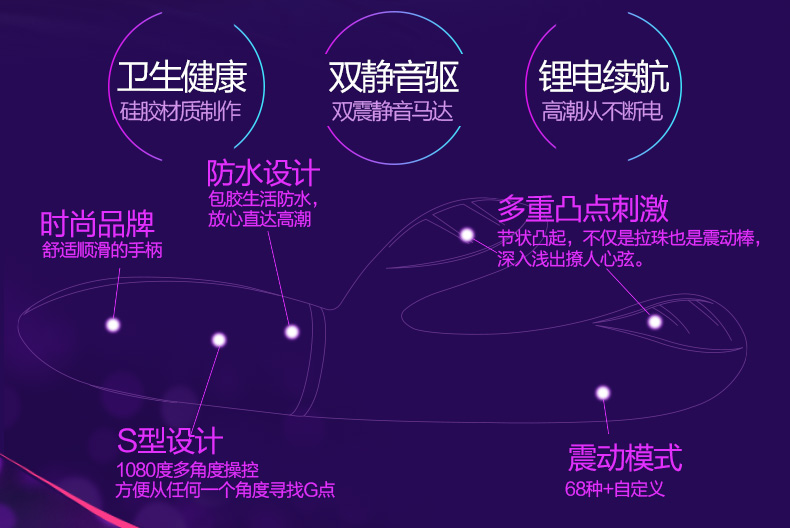 卫生健康
硅胶材质制作

双静音驱
双震静音马达

锂电续航
高潮从不断电

防水设计
包胶生活防水，
放心直达高潮

时尚品牌
舒适顺滑的手柄

多重凸点刺激
节状凸起，不仅是拉珠也是震动棒，
深入浅出撩人心弦。

S型设计
1080度多角度操控
方便从任何一个角度寻找G点

震动模式
68种+自定义